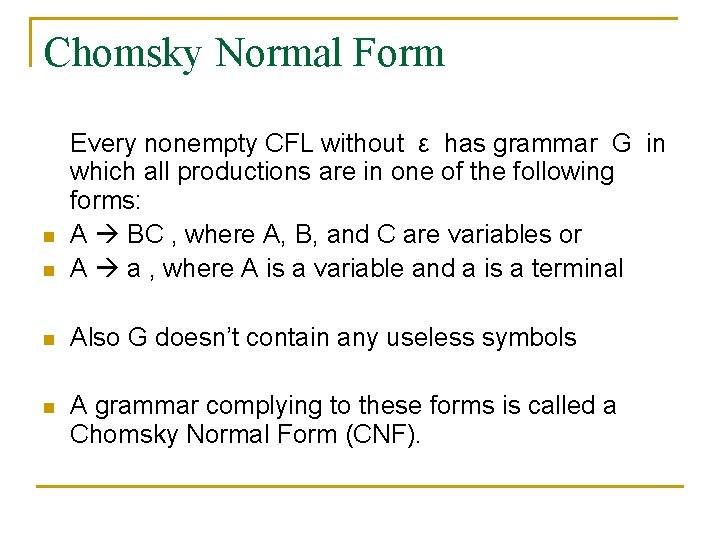 Chomsky Normal Form

Every nonempty CFL without ε has grammar G in which all productions are in one of the following forms:

- A → BC , where A, B, and C are variables or
- A → a , where A is a variable and a is a terminal

- Also G doesn't contain any useless symbols

- A grammar complying to these forms is called a Chomsky Normal Form (CNF).